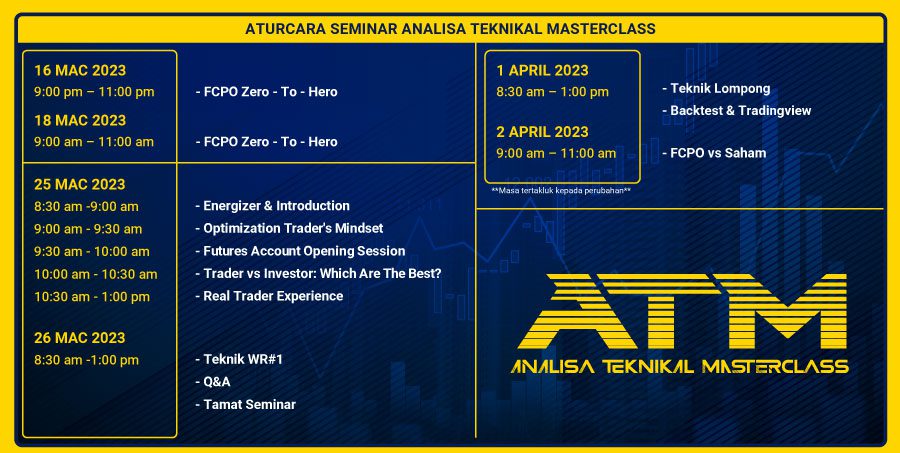 ATURCARA SEMINAR ANALISA TEKNIKAL MASTERCLASS

16 MAC 2023
9:00 pm – 11:00 pm - FCPO Zero - To - Hero

18 MAC 2023
9:00 am – 11:00 am - FCPO Zero - To - Hero

25 MAC 2023
8:30 am -9:00 am - Energizer & Introduction
9:00 am - 9:30 am - Optimization Trader's Mindset
9:30 am - 10:00 am - Futures Account Opening Session
10:00 am - 10:30 am - Trader vs Investor: Which Are The Best?
10:30 am - 1:00 pm - Real Trader Experience

26 MAC 2023
8:30 am -1:00 pm - Teknik WR#1
- Q&A
- Tamat Seminar

1 APRIL 2023
8:30 am – 1:00 pm - Teknik Lompong
- Backtest & Tradingview

2 APRIL 2023
9:00 am – 11:00 am - FCPO vs Saham

**Masa tertakluk kepada perubahan**

ATM
ANALISA TEKNIKAL MASTERCLASS